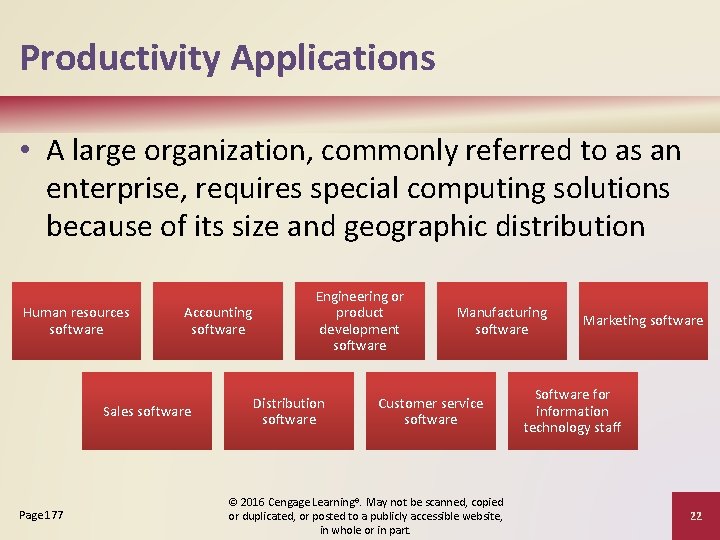 Productivity Applications

• A large organization, commonly referred to as an enterprise, requires special computing solutions because of its size and geographic distribution

Human resources software

Accounting software

Engineering or product development software

Manufacturing software

Marketing software

Sales software

Distribution software

Customer service software

Software for information technology staff

Page 177

© 2016 Cengage Learning®. May not be scanned, copied or duplicated, or posted to a publicly accessible website, in whole or in part.

22